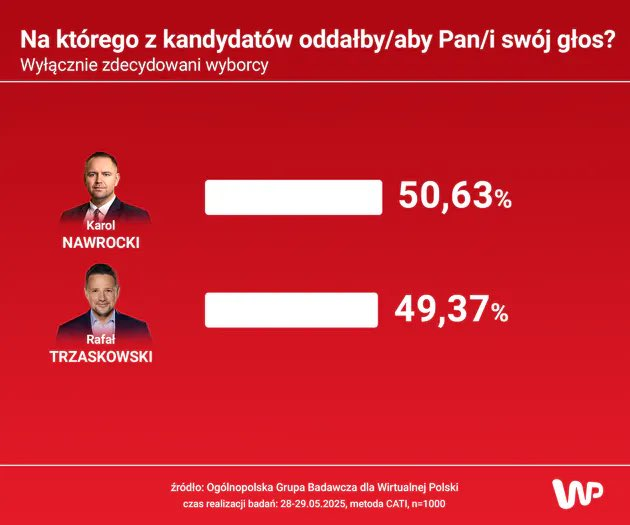 Na którego z kandydatów oddałby/aby Pan/i swój głos?
Wyłącznie zdecydowani wyborcy

Karol
NAWROCKI

50,63%

Rafał
TRZASKOWSKI

49,37%

źródło: Ogólnopolska Grupa Badawcza dla Wirtualnej Polski
czas realizacji badań: 28-29.05.2025, metoda CATI, n=1000

WP